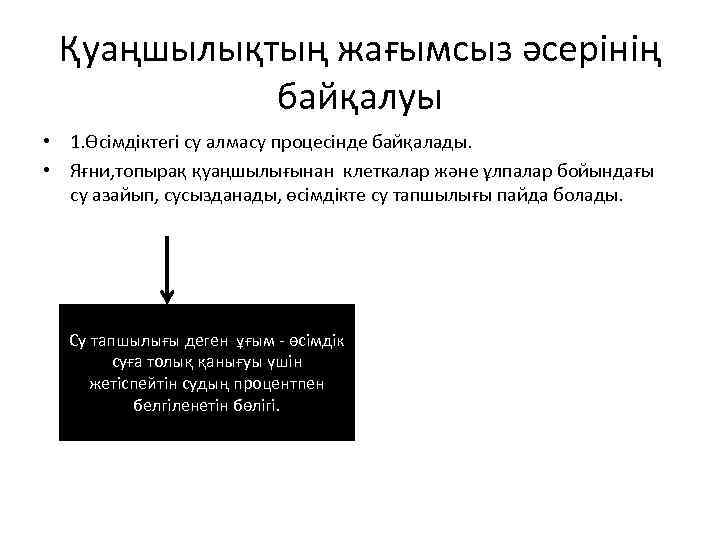 Қуаңшылықтың жағымсыз әсерінің байқалуы

• 1.Өсімдіктегі су алмасу процесінде байқалады.
• Яғни,топырақ қуаңшылығынан клеткалар және ұлпалар бойындағы су азайып, сусызданады, өсімдікте су тапшылығы пайда болады.

Су тапшылығы деген ұғым - өсімдік суға толық қанығуы үшін жетіспейтін судың процентпен белгіленетін бөлігі.